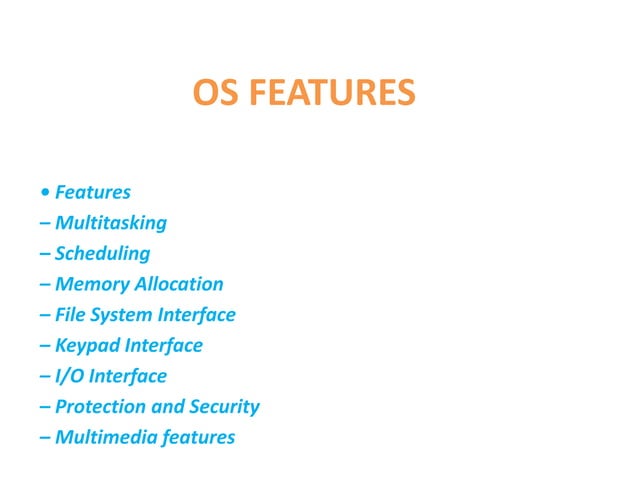 OS FEATURES

• Features
– Multitasking
– Scheduling
– Memory Allocation
– File System Interface
– Keypad Interface
– I/O Interface
– Protection and Security
– Multimedia features